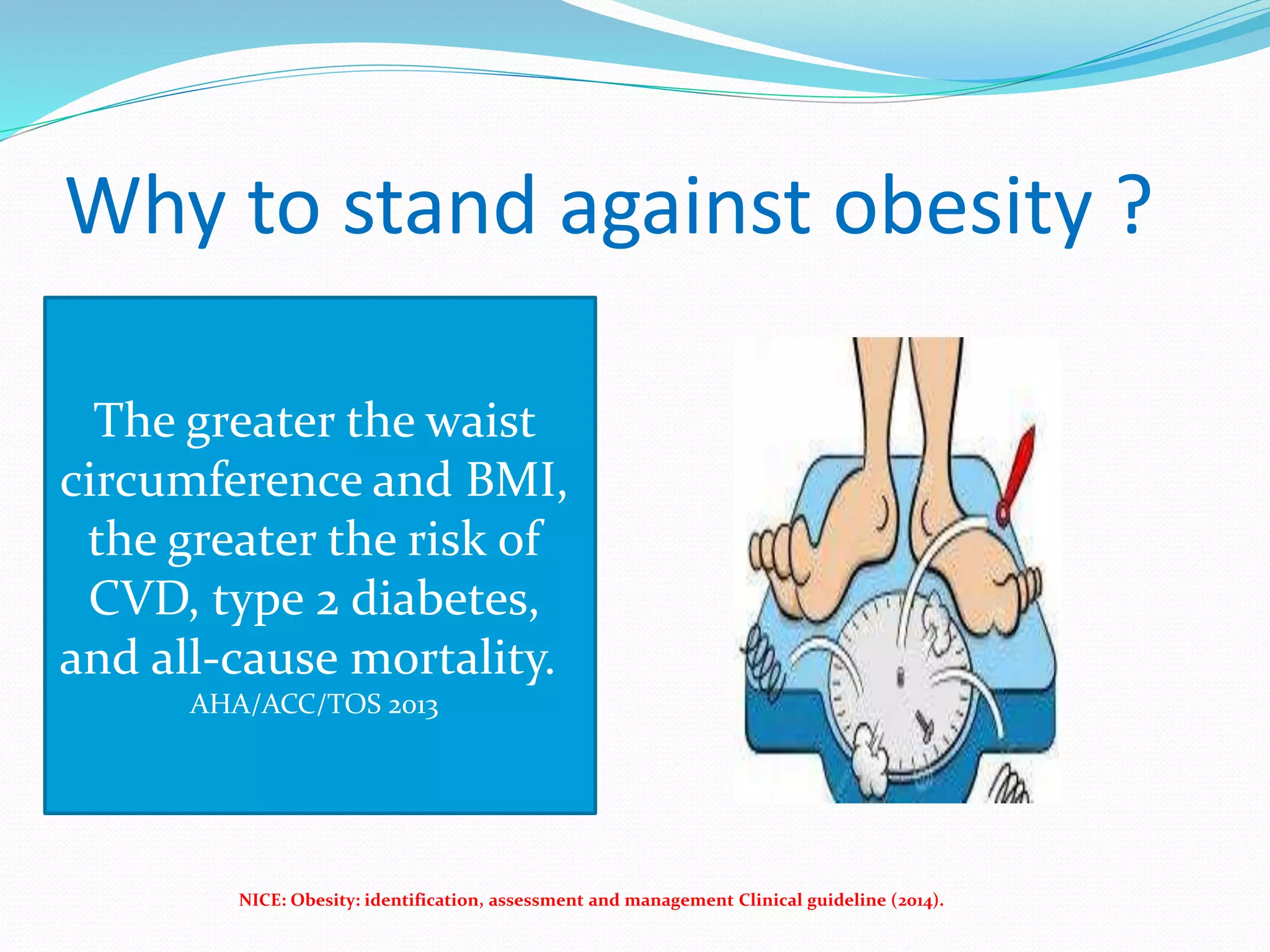 Why to stand against obesity ?

The greater the waist circumference and BMI, the greater the risk of CVD, type 2 diabetes, and all-cause mortality.
AHA/ACC/TOS 2013

NICE: Obesity: identification, assessment and management Clinical guideline (2014).